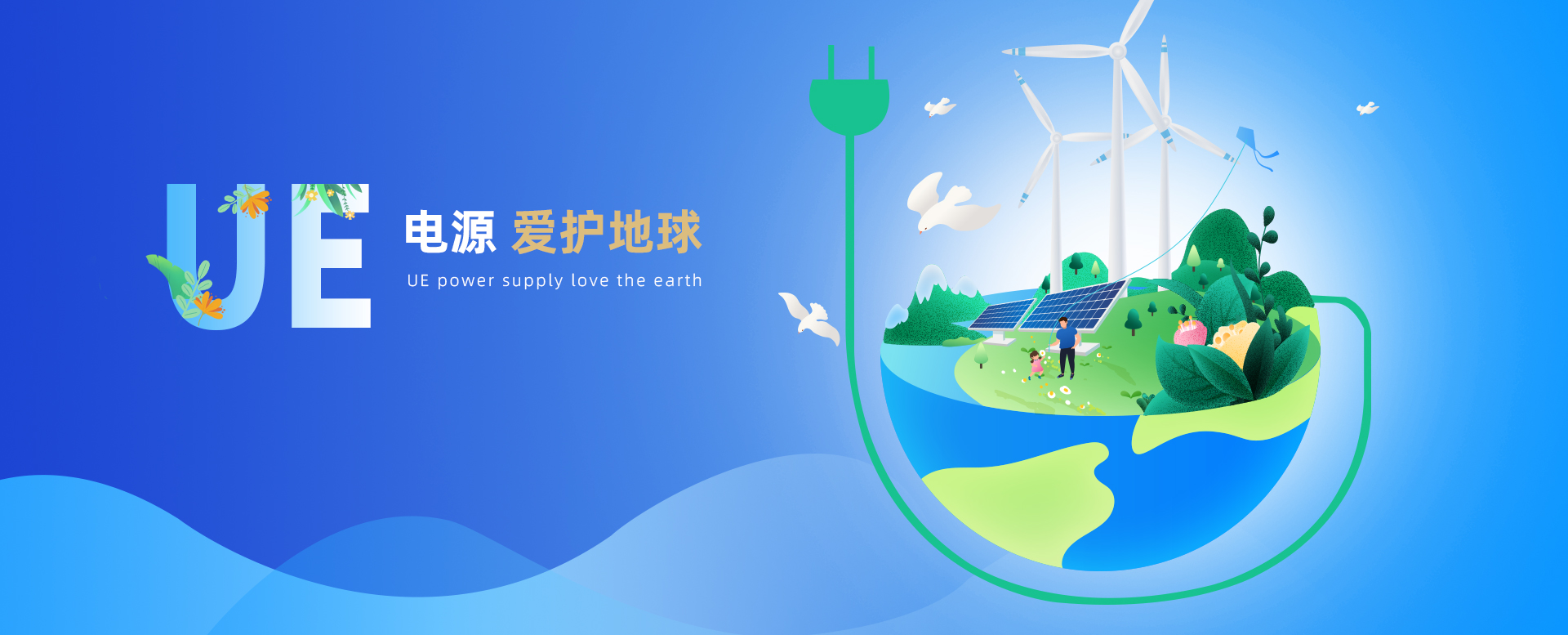 UE 电源 爱护地球

UE power supply love the earth